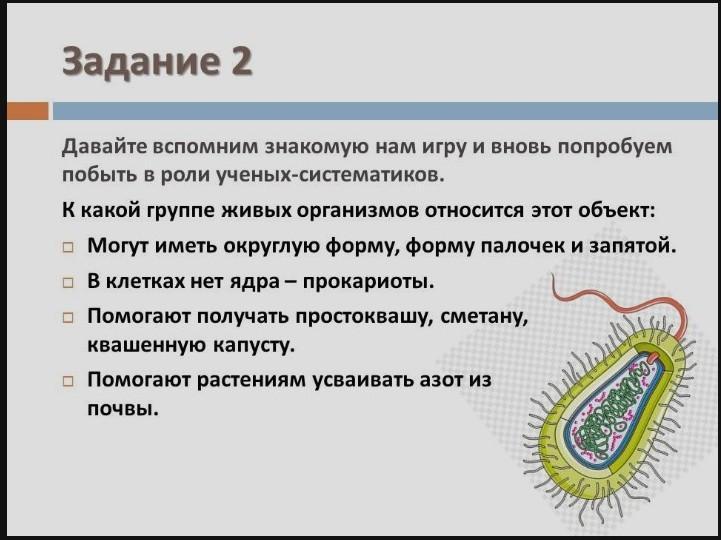 Задание 2

Давайте вспомним знакомую нам игру и вновь попробуем побыть в роли ученых-систематиков.

К какой группе живых организмов относится этот объект:

Могут иметь округлую форму, форму палочек и запятой.

В клетках нет ядра – прокариоты.

Помогают получать простоквашу, сметану, квашенную капусту.

Помогают растениям усваивать азот из почвы.